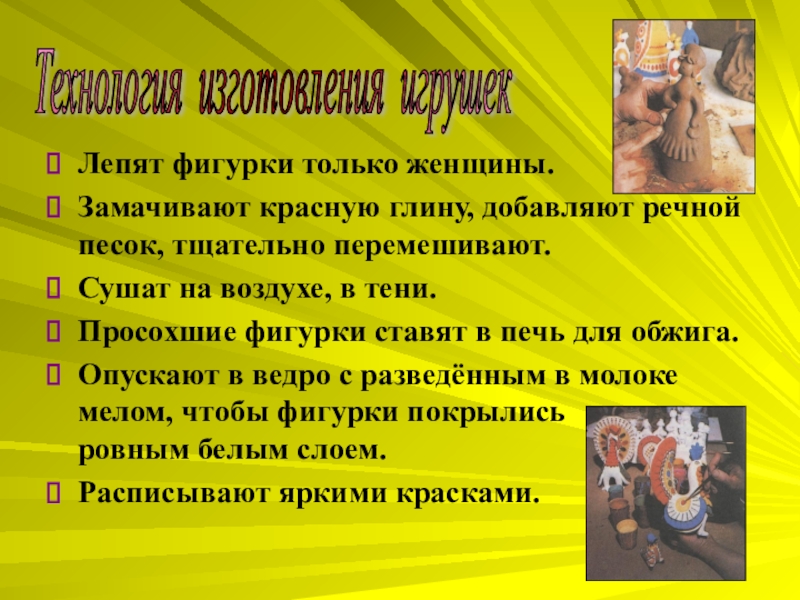 Технология изготовления игрушек

Лепят фигурки только женщины.

Замачивают красную глину, добавляют речной песок, тщательно перемешивают.

Сушат на воздухе, в тени.

Просохшие фигурки ставят в печь для обжига.

Опускают в ведро с разведённым в молоке мелом, чтобы фигурки покрылись ровным белым слоем.

Расписывают яркими красками.